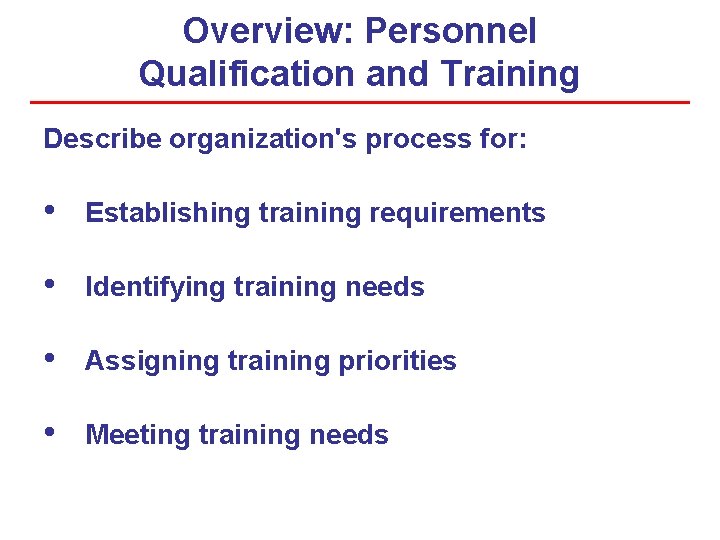 Overview: Personnel Qualification and Training

Describe organization's process for:

• Establishing training requirements

• Identifying training needs

• Assigning training priorities

• Meeting training needs